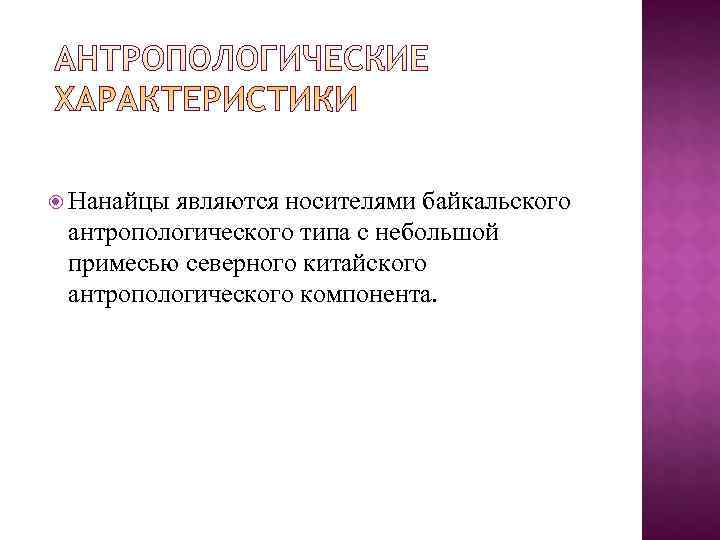 АНТРОПОЛОГИЧЕСКИЕ ХАРАКТЕРИСТИКИ

Нанайцы являются носителями байкальского антропологического типа с небольшой примесью северного китайского антропологического компонента.